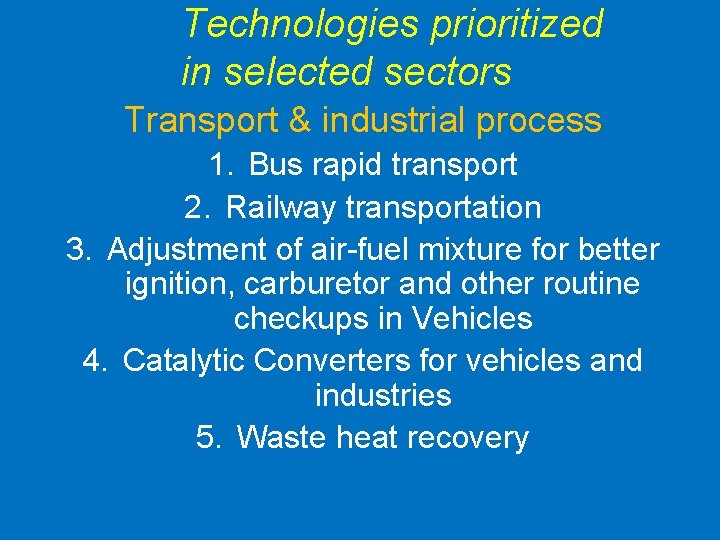 Technologies prioritized in selected sectors

Transport & industrial process

1. Bus rapid transport
2. Railway transportation
3. Adjustment of air-fuel mixture for better ignition, carburetor and other routine checkups in Vehicles
4. Catalytic Converters for vehicles and industries
5. Waste heat recovery